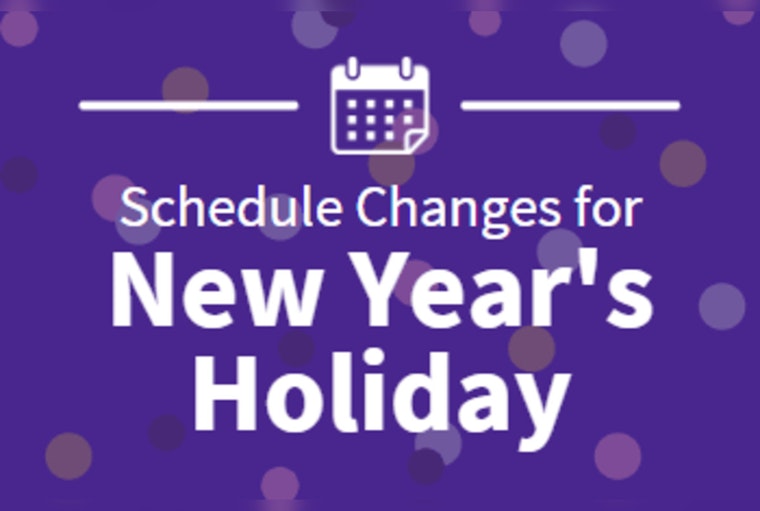 Schedule Changes for
New Year's Holiday